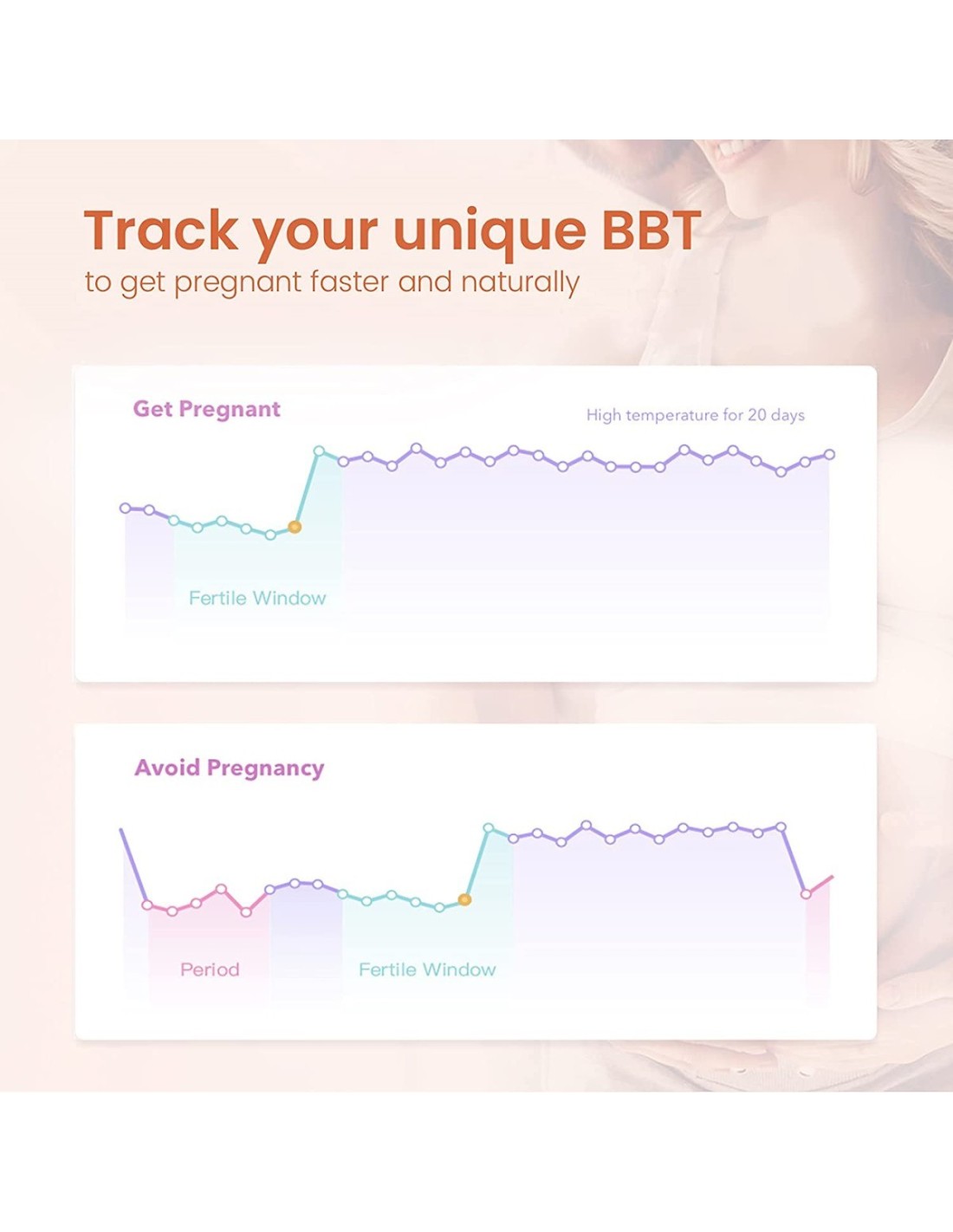 Track your unique BBT
to get pregnant faster and naturally

Get Pregnant

High temperature for 20 days

Fertile Window

Avoid Pregnancy

Period

Fertile Window